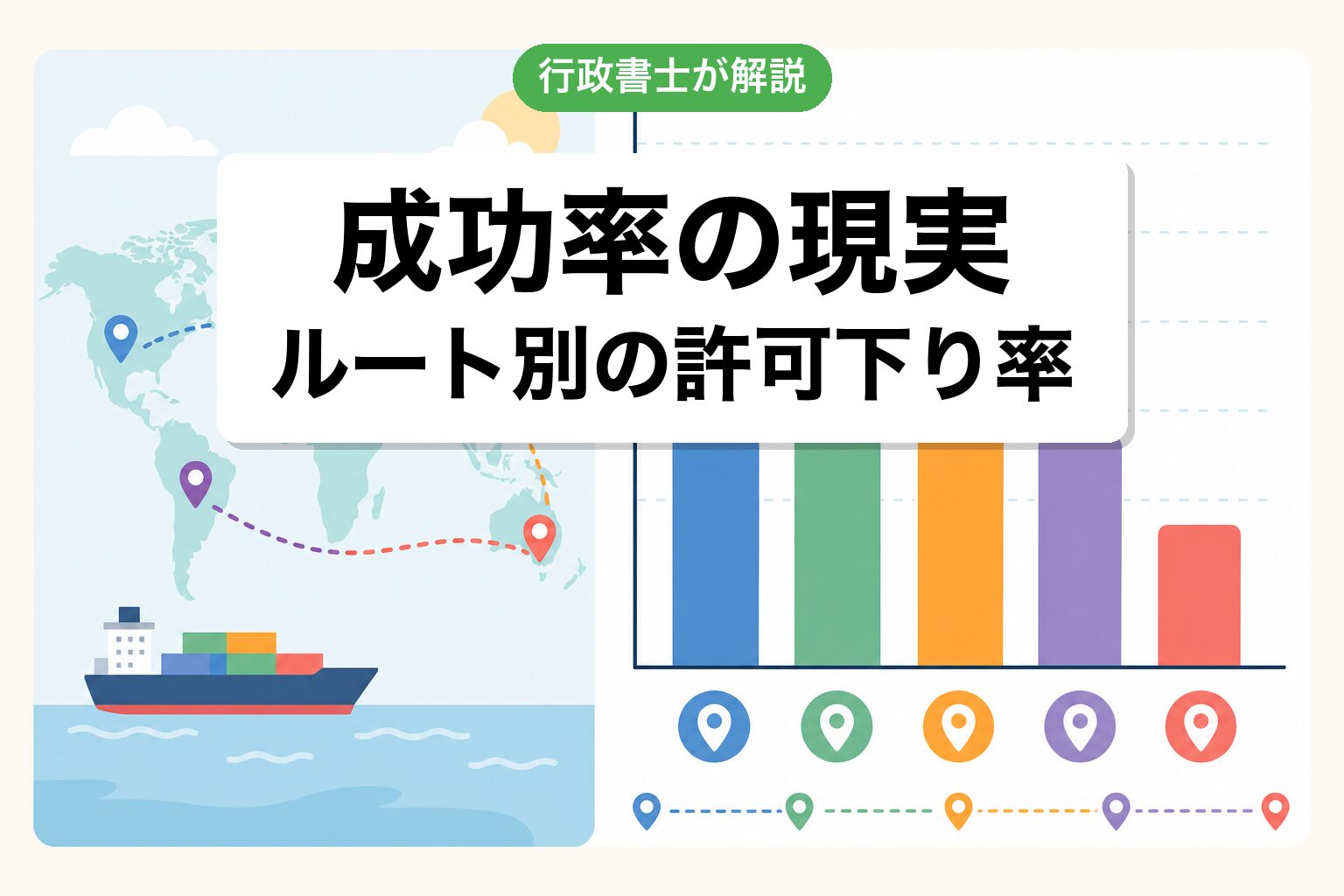 行政書士が解説

成功率の現実
ルート別の許可下り率